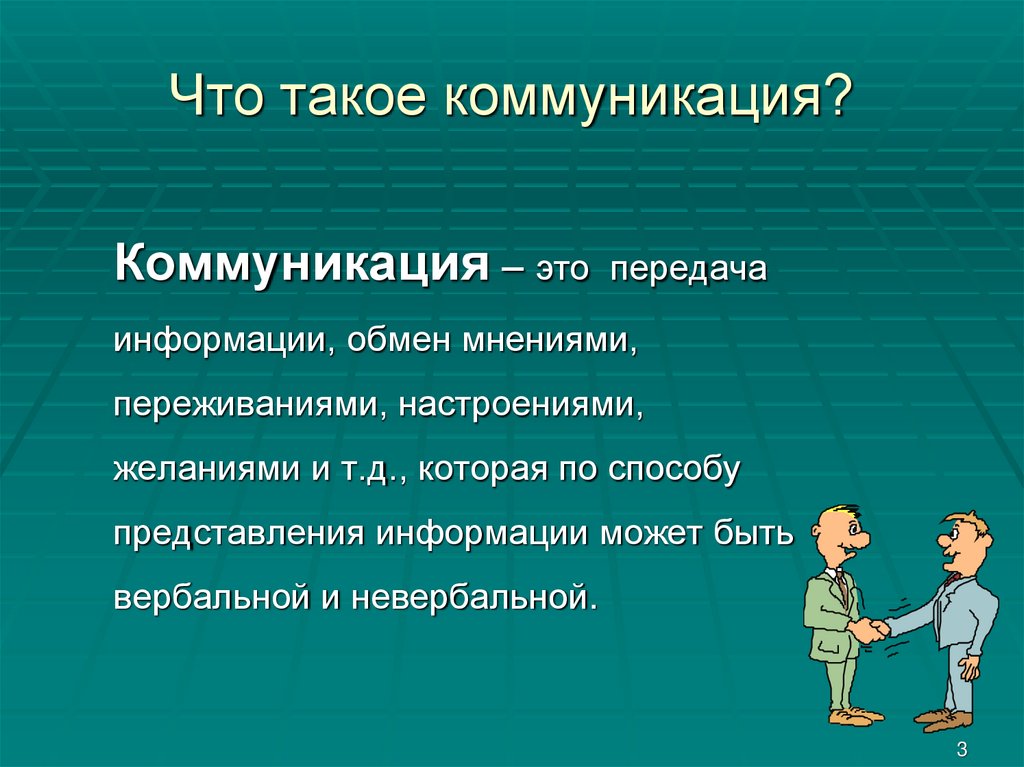 Что такое коммуникация?

Коммуникация – это передача информации, обмен мнениями, переживаниями, настроениями, желаниями и т.д., которая по способу представления информации может быть вербальной и невербальной.

3